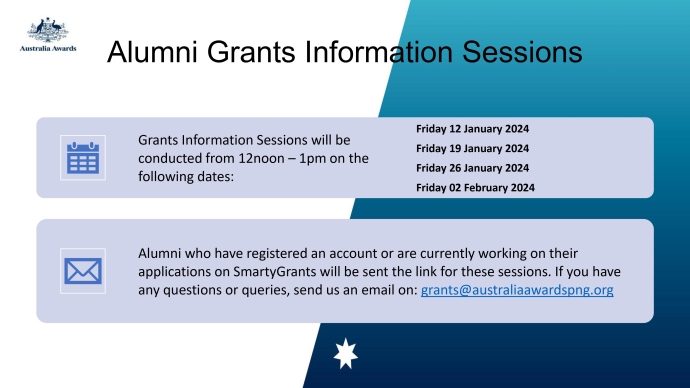 Australia Awards

Alumni Grants Information Sessions

Grants Information Sessions will be conducted from 12noon – 1pm on the following dates:

Friday 12 January 2024
Friday 19 January 2024
Friday 26 January 2024
Friday 02 February 2024

Alumni who have registered an account or are currently working on their applications on SmartyGrants will be sent the link for these sessions. If you have any questions or queries, send us an email on: grants@australiaawardspng.org